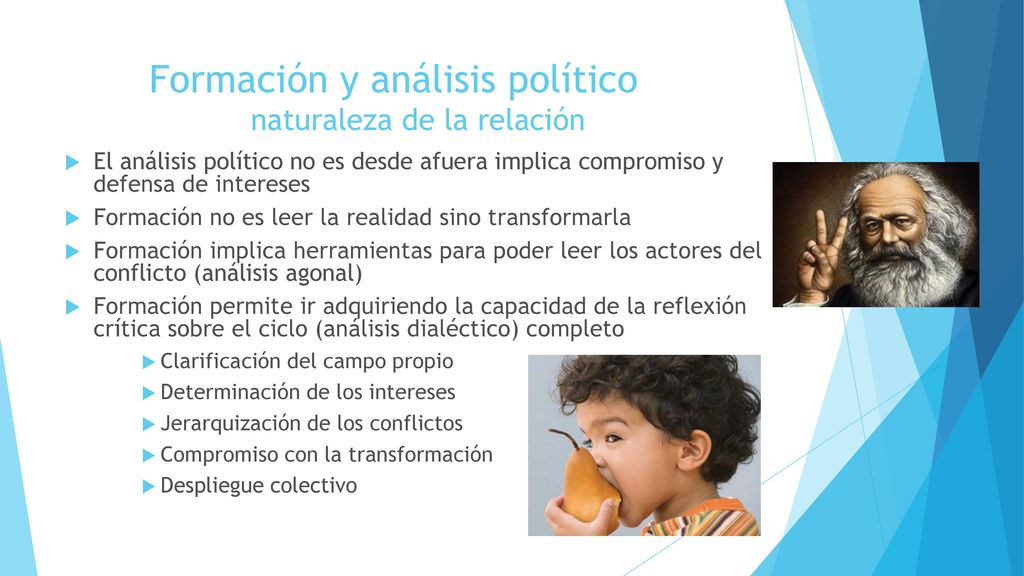 Formación y análisis político
naturaleza de la relación

El análisis político no es desde afuera implica compromiso y defensa de intereses

Formación no es leer la realidad sino transformarla

Formación implica herramientas para poder leer los actores del conflicto (análisis agonal)

Formación permite ir adquiriendo la capacidad de la reflexión crítica sobre el ciclo (análisis dialéctico) completo

Clarificación del campo propio

Determinación de los intereses

Jerarquización de los conflictos

Compromiso con la transformación

Despliegue colectivo